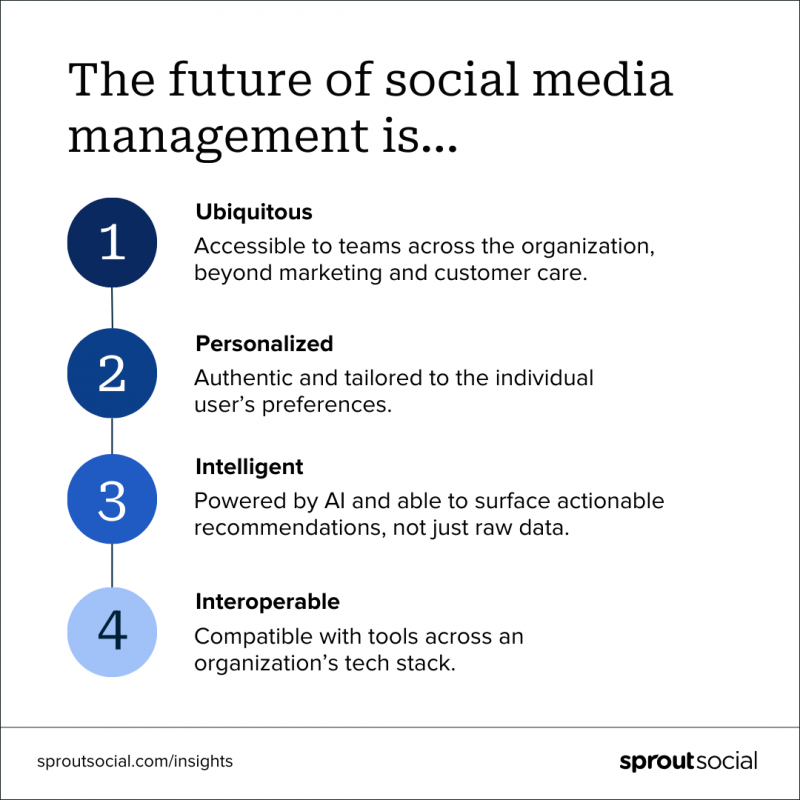 The future of social media management is...

1
Ubiquitous
Accessible to teams across the organization, beyond marketing and customer care.

2
Personalized
Authentic and tailored to the individual user's preferences.

3
Intelligent
Powered by AI and able to surface actionable recommendations, not just raw data.

4
Interoperable
Compatible with tools across an organization's tech stack.

sproutsocial.com/insights

sproutsocial